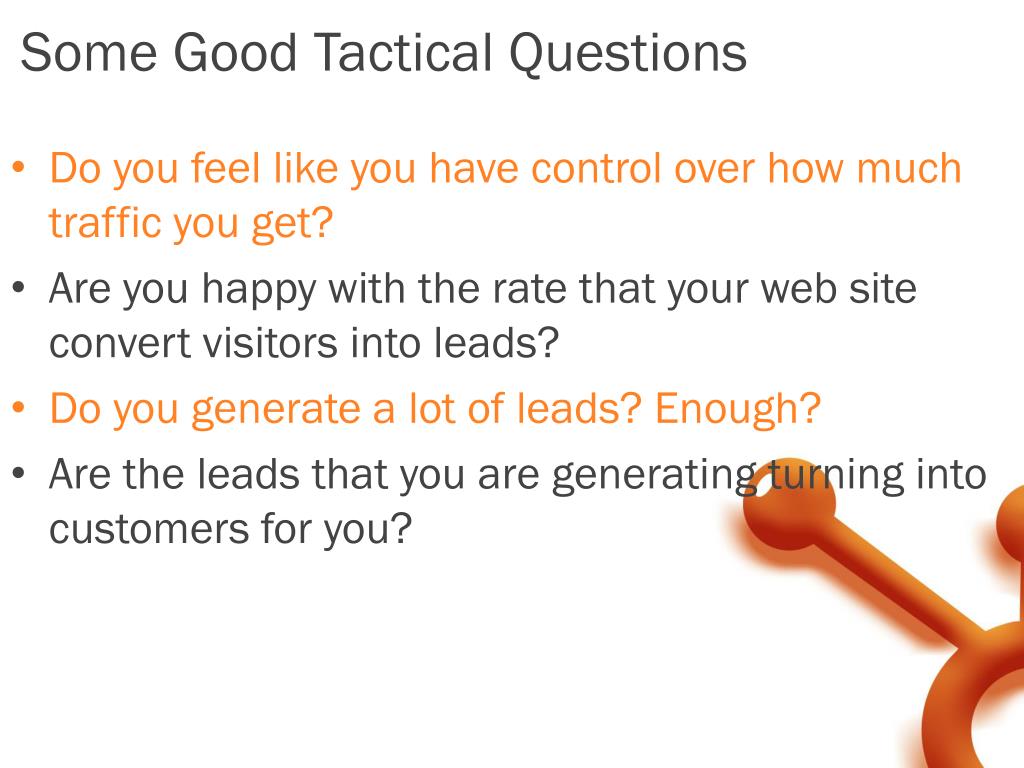 Some Good Tactical Questions

• Do you feel like you have control over how much traffic you get?
• Are you happy with the rate that your web site convert visitors into leads?
• Do you generate a lot of leads? Enough?
• Are the leads that you are generating turning into customers for you?